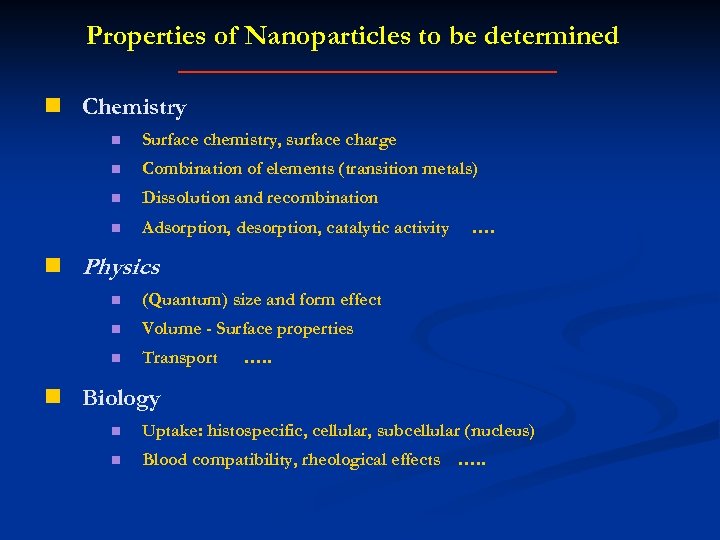 Properties of Nanoparticles to be determined

Chemistry

Surface chemistry, surface charge

Combination of elements (transition metals)

Dissolution and recombination

Adsorption, desorption, catalytic activity ....

Physics

(Quantum) size and form effect

Volume - Surface properties

Transport .....

Biology

Uptake: histospecific, cellular, subcellular (nucleus)

Blood compatibility, rheological effects .....